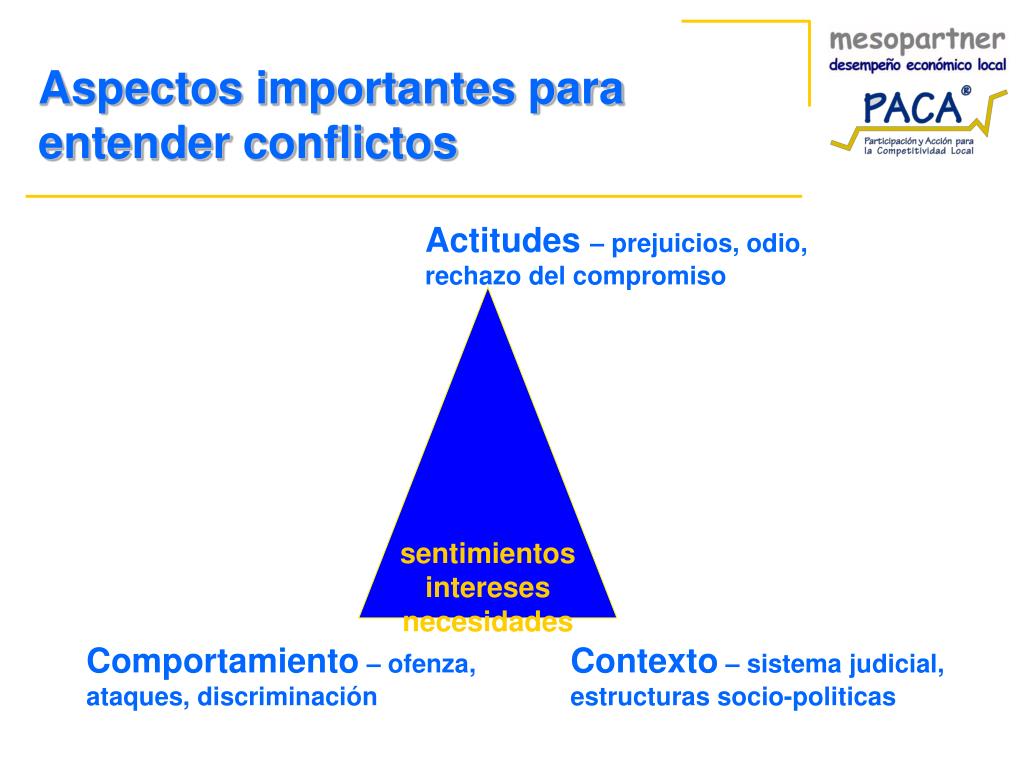 mesopartner
desempeño económico local
PACA®
Participación y Acción para la Competitividad Local

Aspectos importantes para entender conflictos

Actitudes – prejuicios, odio, rechazo del compromiso

sentimientos
intereses
necesidades

Comportamiento – ofenza, ataques, discriminación

Contexto – sistema judicial, estructuras socio-politicas